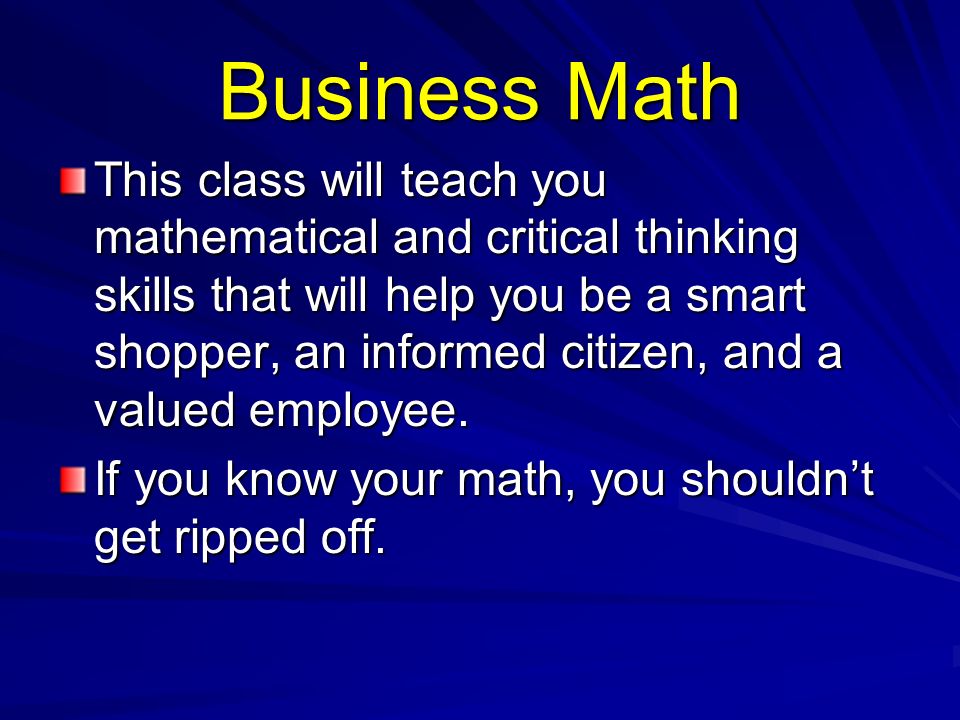 Business Math

This class will teach you mathematical and critical thinking skills that will help you be a smart shopper, an informed citizen, and a valued employee.

If you know your math, you shouldn’t get ripped off.